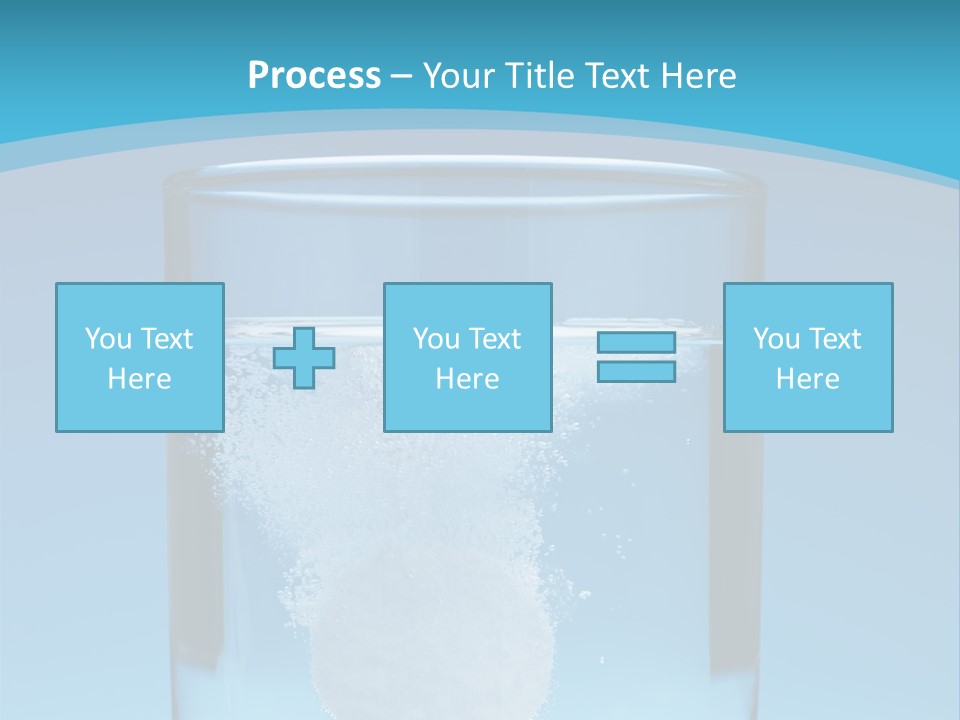 Process – Your Title Text Here

You Text Here

You Text Here

You Text Here